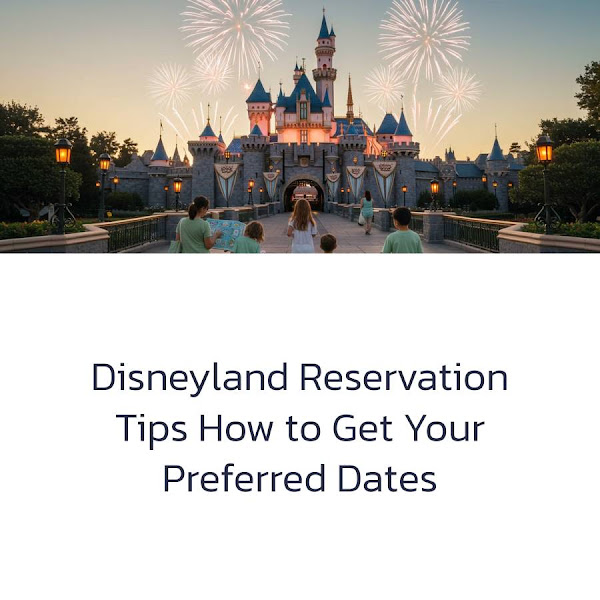 Disneyland Reservation Tips How to Get Your Preferred Dates